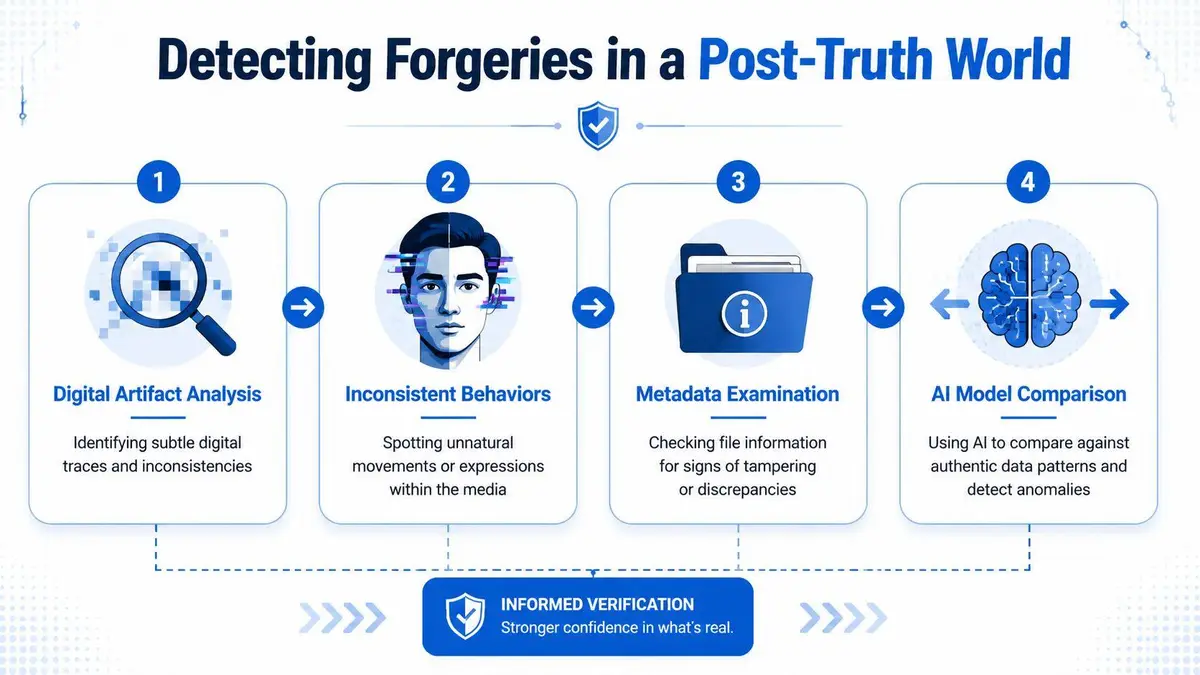 Detecting Forgeries in a Post-Truth World

1

Digital Artifact Analysis

Identifying subtle digital traces and inconsistencies

2

Inconsistent Behaviors

Spotting unnatural movements or expressions within the media

3

Metadata Examination

Checking file information for signs of tampering or discrepancies

4

AI Model Comparison

Using AI to compare against authentic data patterns and detect anomalies

INFORMED VERIFICATION
Stronger confidence in what's real.